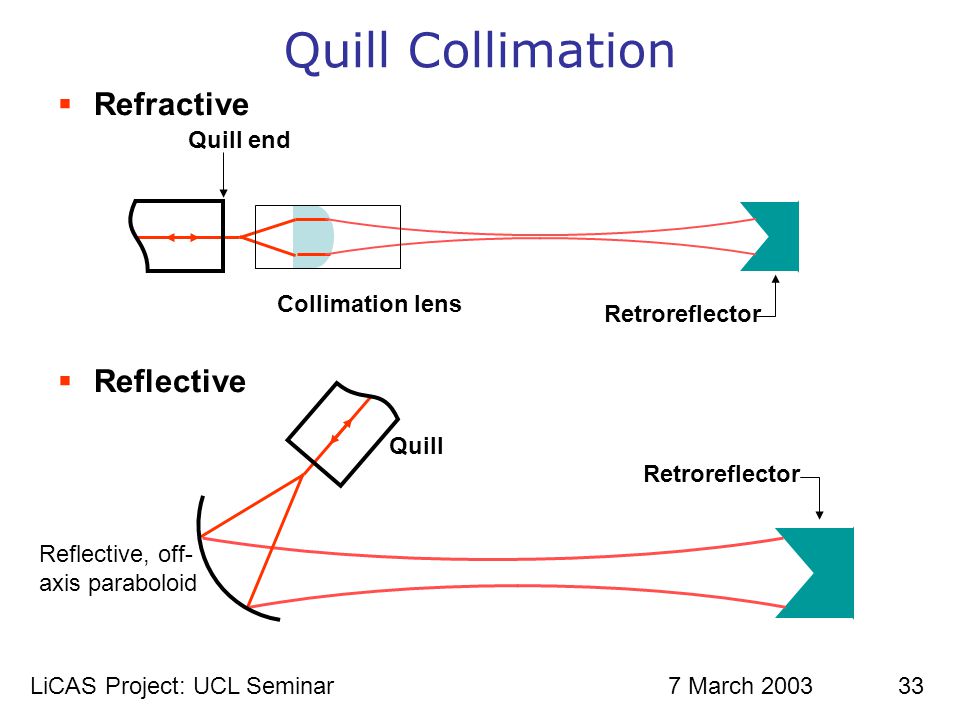 Quill Collimation

▪ Refractive

Quill end

Collimation lens

Retroreflector

▪ Reflective

Quill

Retroreflector

Reflective, off-axis paraboloid

LiCAS Project: UCL Seminar

7 March 2003

33